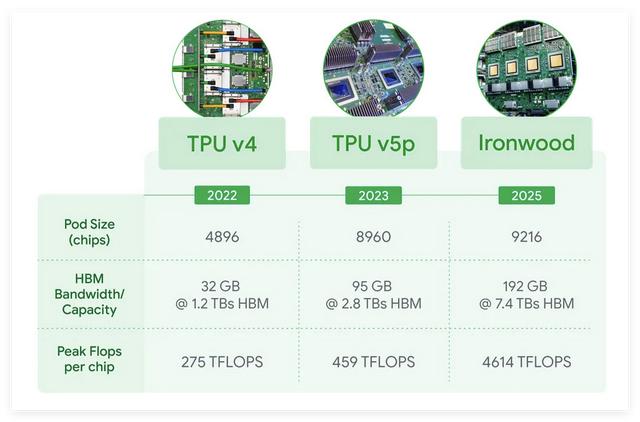 | | TPU v4 | TPU v5p | Ironwood |
|---|---|---|---|
| | 2022 | 2023 | 2025 |
| Pod Size (chips) | 4896 | 8960 | 9216 |
| HBM Bandwidth/ Capacity | 32 GB @ 1.2 TBs HBM | 95 GB @ 2.8 TBs HBM | 192 GB @ 7.4 TBs HBM |
| Peak Flops per chip | 275 TFLOPS | 459 TFLOPS | 4614 TFLOPS |